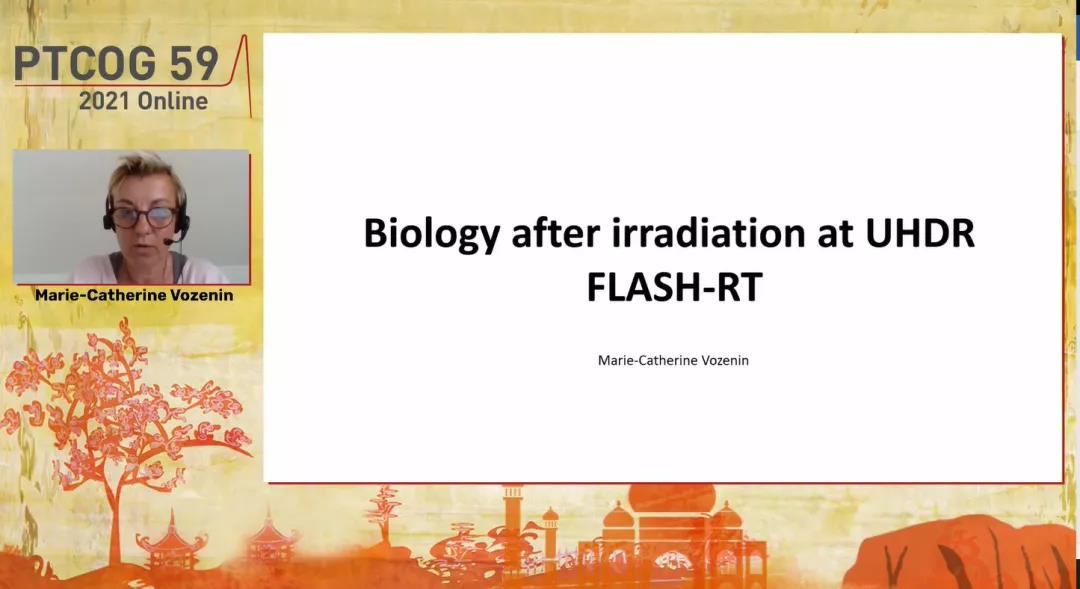 PTCOG 59
2021 Online

Marie-Catherine Vozenin

Biology after irradiation at UHDR FLASH-RT

Marie-Catherine Vozenin